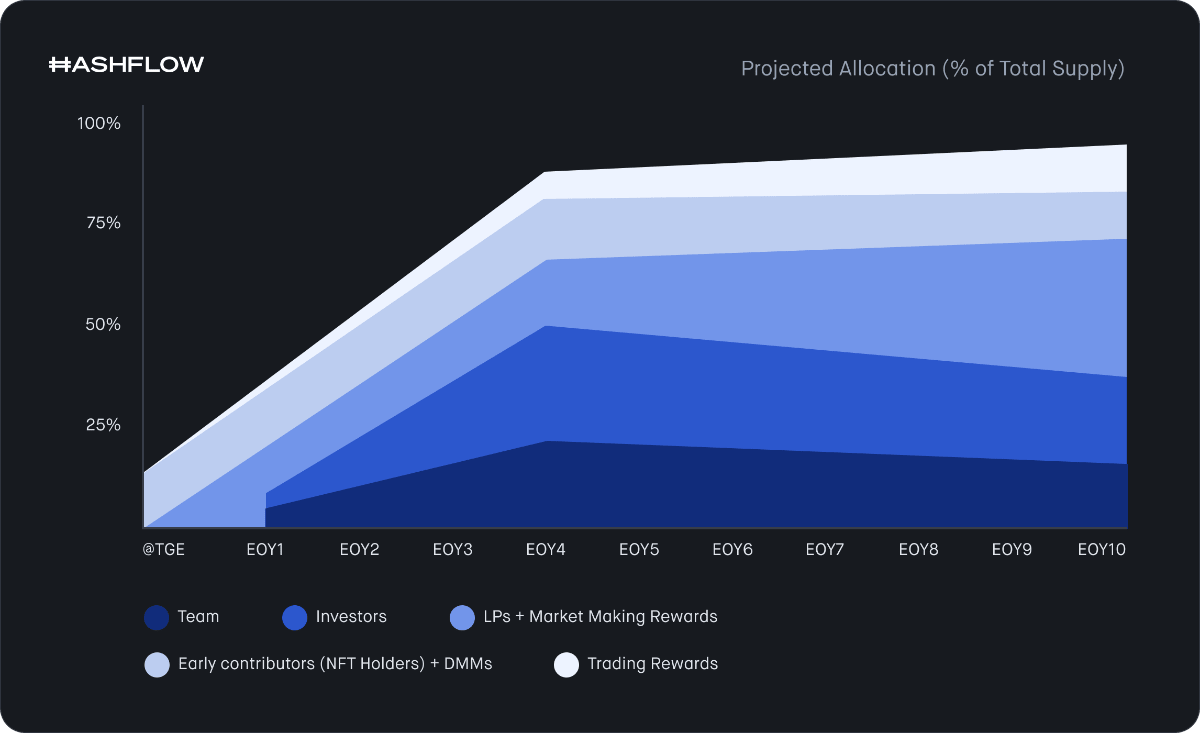 HASHFLOW

Projected Allocation (% of Total Supply)

100%
75%
50%
25%

@TGE EOY1 EOY2 EOY3 EOY4 EOY5 EOY6 EOY7 EOY8 EOY9 EOY10

Team
Investors
LPs + Market Making Rewards
Early contributors (NFT Holders) + DMMs
Trading Rewards